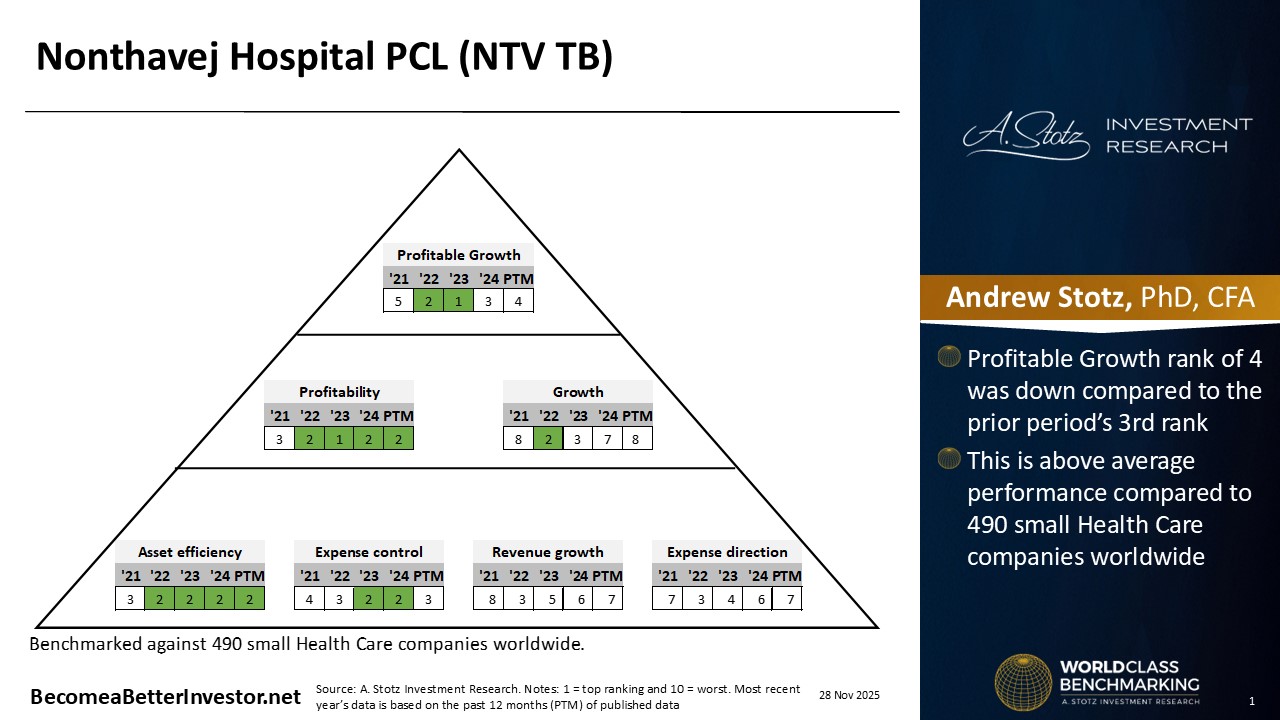 Nonthavej Hospital PCL (NTV TB)

Profitable Growth

| '21 | '22 | '23 | '24 | PTM |
|---|---|---|---|---|
| 5 | 2 | 1 | 3 | 4 |

Profitability

| '21 | '22 | '23 | '24 | PTM |
|---|---|---|---|---|
| 3 | 2 | 1 | 2 | 2 |

Growth

| '21 | '22 | '23 | '24 | PTM |
|---|---|---|---|---|
| 8 | 2 | 3 | 7 | 8 |

Asset efficiency

| '21 | '22 | '23 | '24 | PTM |
|---|---|---|---|---|
| 3 | 2 | 2 | 2 | 2 |

Expense control

| '21 | '22 | '23 | '24 | PTM |
|---|---|---|---|---|
| 4 | 3 | 2 | 2 | 3 |

Revenue growth

| '21 | '22 | '23 | '24 | PTM |
|---|---|---|---|---|
| 8 | 3 | 5 | 6 | 7 |

Expense direction

| '21 | '22 | '23 | '24 | PTM |
|---|---|---|---|---|
| 7 | 3 | 4 | 6 | 7 |

Benchmarked against 490 small Health Care companies worldwide.

BecomeaBetterInvestor.net

Source: A. Stotz Investment Research. Notes: 1 = top ranking and 10 = worst. Most recent year's data is based on the past 12 months (PTM) of published data

28 Nov 2025

A. Stotz INVESTMENT RESEARCH

Andrew Stotz, PhD, CFA

Profitable Growth rank of 4 was down compared to the prior period's 3rd rank

This is above average performance compared to 490 small Health Care companies worldwide

WORLDCLASS BENCHMARKING
A. STOTZ INVESTMENT RESEARCH

1